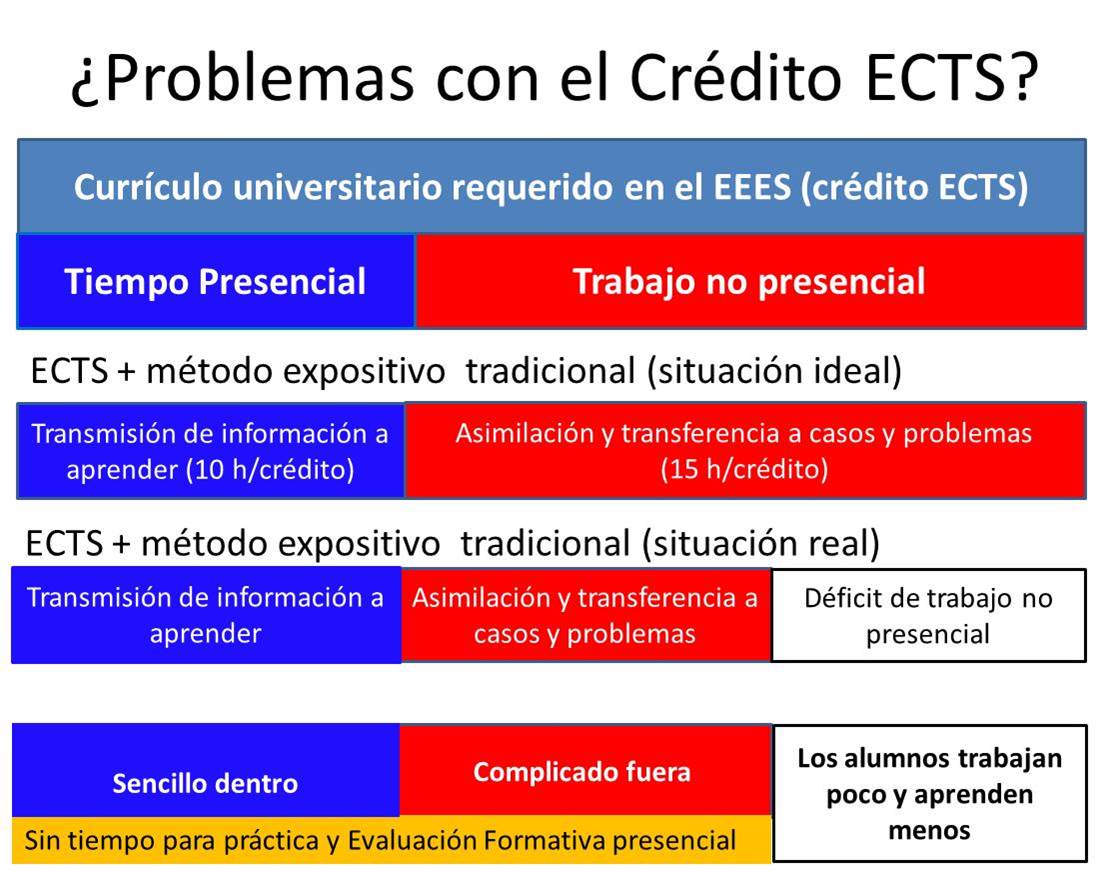 ¿Problemas con el Crédito ECTS?

Currículo universitario requerido en el EEES (crédito ECTS)

Tiempo Presencial

Trabajo no presencial

ECTS + método expositivo tradicional (situación ideal)

Transmisión de información a aprender (10 h/crédito)

Asimilación y transferencia a casos y problemas (15 h/crédito)

ECTS + método expositivo tradicional (situación real)

Transmisión de información a aprender

Asimilación y transferencia a casos y problemas

Déficit de trabajo no presencial

Sencillo dentro

Complicado fuera

Los alumnos trabajan poco y aprenden menos

Sin tiempo para práctica y Evaluación Formativa presencial